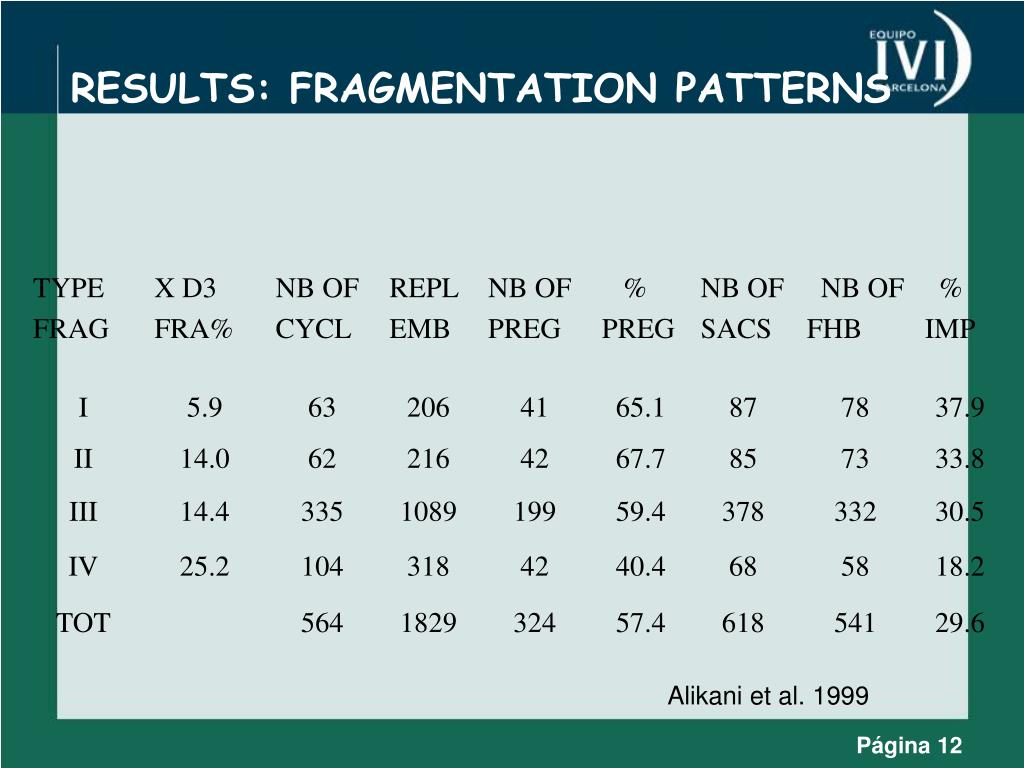 EQUIPO IVI BARCELONA

RESULTS: FRAGMENTATION PATTERNS

| TYPE FRAG | X D3 FRA% | NB OF CYCL | REPL EMB | NB OF PREG | % PREG | NB OF SACS | NB OF FHB | % IMP |
|---|---|---|---|---|---|---|---|---|
| I | 5.9 | 63 | 206 | 41 | 65.1 | 87 | 78 | 37.9 |
| II | 14.0 | 62 | 216 | 42 | 67.7 | 85 | 73 | 33.8 |
| III | 14.4 | 335 | 1089 | 199 | 59.4 | 378 | 332 | 30.5 |
| IV | 25.2 | 104 | 318 | 42 | 40.4 | 68 | 58 | 18.2 |
| TOT | | 564 | 1829 | 324 | 57.4 | 618 | 541 | 29.6 |

Alikani et al. 1999

Página 12